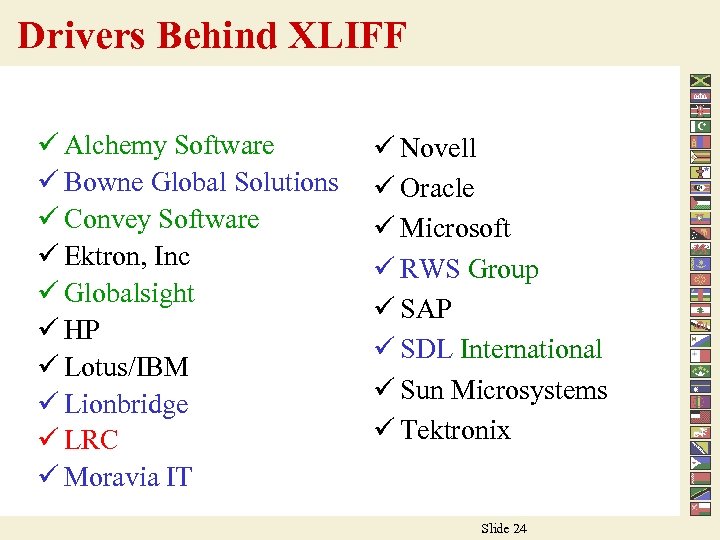 Drivers Behind XLIFF

✓ Alchemy Software
✓ Bowne Global Solutions
✓ Convey Software
✓ Ektron, Inc
✓ Globalsight
✓ HP
✓ Lotus/IBM
✓ Lionbridge
✓ LRC
✓ Moravia IT

✓ Novell
✓ Oracle
✓ Microsoft
✓ RWS Group
✓ SAP
✓ SDL International
✓ Sun Microsystems
✓ Tektronix

Slide 24